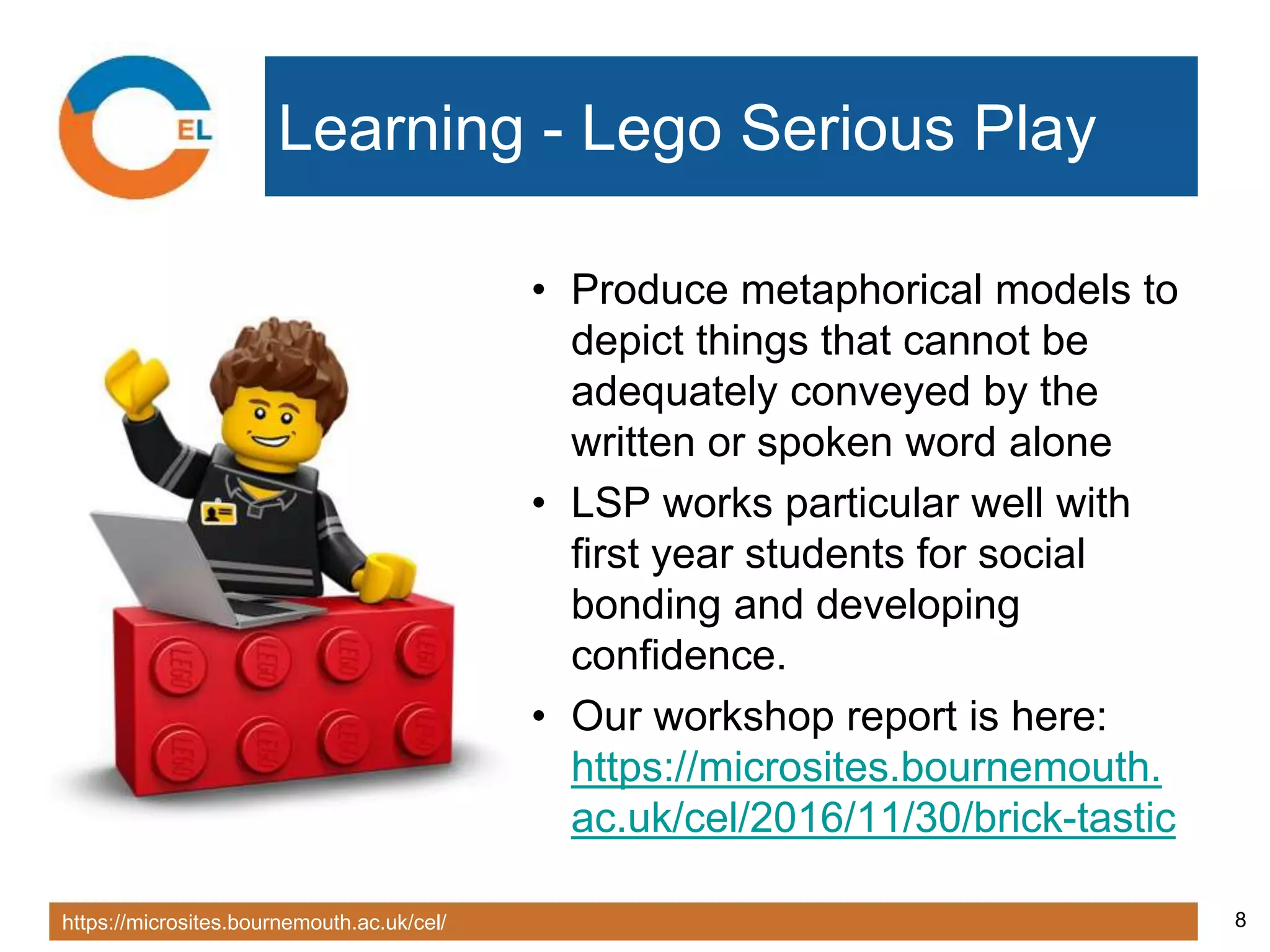 EL

Learning - Lego Serious Play

LEGO LEGO LEGO LEGO
LEGO LEGO LEGO LEGO

• Produce metaphorical models to depict things that cannot be adequately conveyed by the written or spoken word alone
• LSP works particular well with first year students for social bonding and developing confidence.
• Our workshop report is here: https://microsites.bournemouth.ac.uk/cel/2016/11/30/brick-tastic

https://microsites.bournemouth.ac.uk/cel/

8